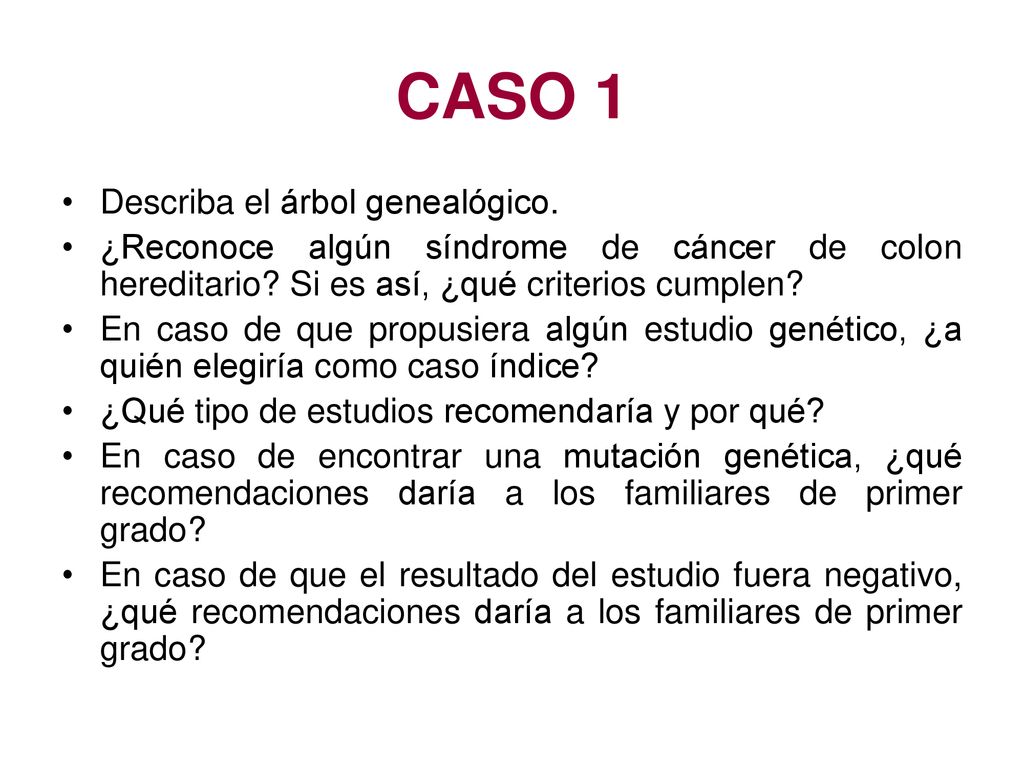 CASO 1

• Describa el árbol genealógico.
• ¿Reconoce algún síndrome de cáncer de colon hereditario? Si es así, ¿qué criterios cumplen?
• En caso de que propusiera algún estudio genético, ¿a quién elegiría como caso índice?
• ¿Qué tipo de estudios recomendaría y por qué?
• En caso de encontrar una mutación genética, ¿qué recomendaciones daría a los familiares de primer grado?
• En caso de que el resultado del estudio fuera negativo, ¿qué recomendaciones daría a los familiares de primer grado?